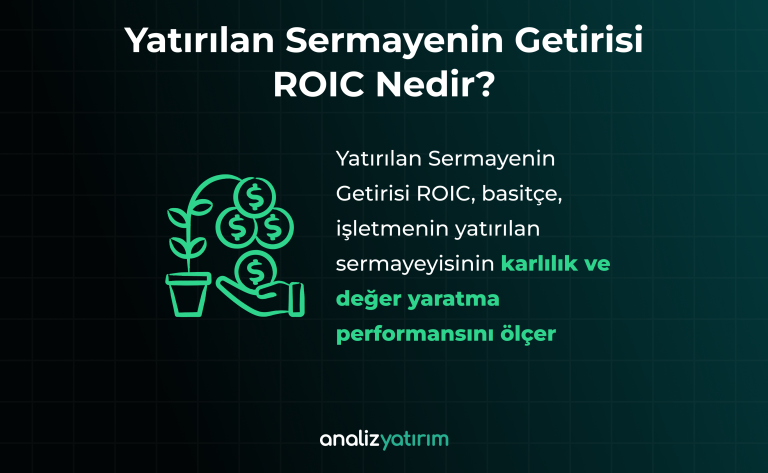 Yatırılan Sermayenin Getirisi ROIC Nedir?

Yatırılan Sermayenin Getirisi ROIC, basitçe, işletmenin yatırılan sermayeyisinin karlılık ve değer yaratma performansını ölçer

analizyatırım